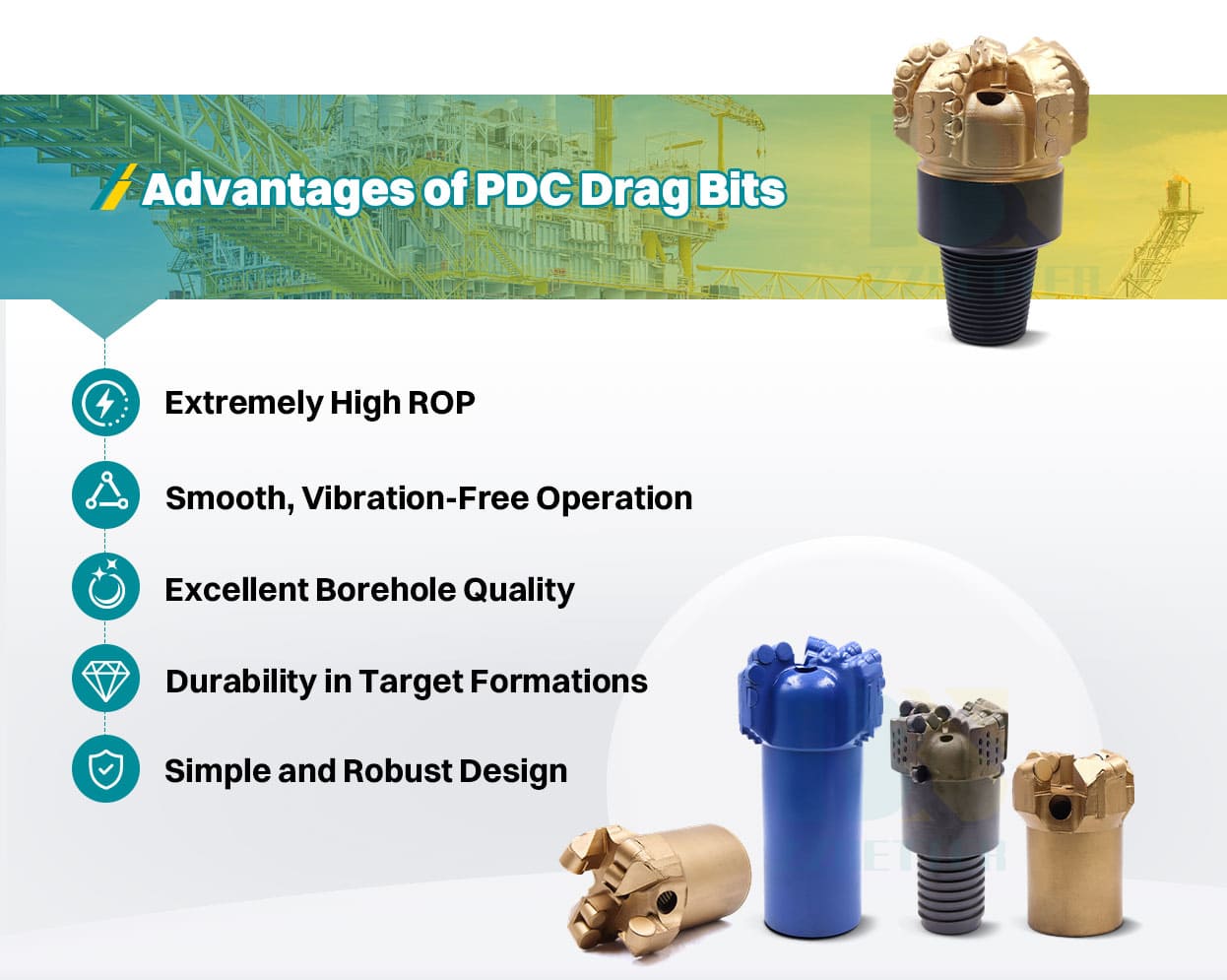 Advantages of PDC Drag Bits

Extremely High ROP

Smooth, Vibration-Free Operation

Excellent Borehole Quality

Durability in Target Formations

Simple and Robust Design